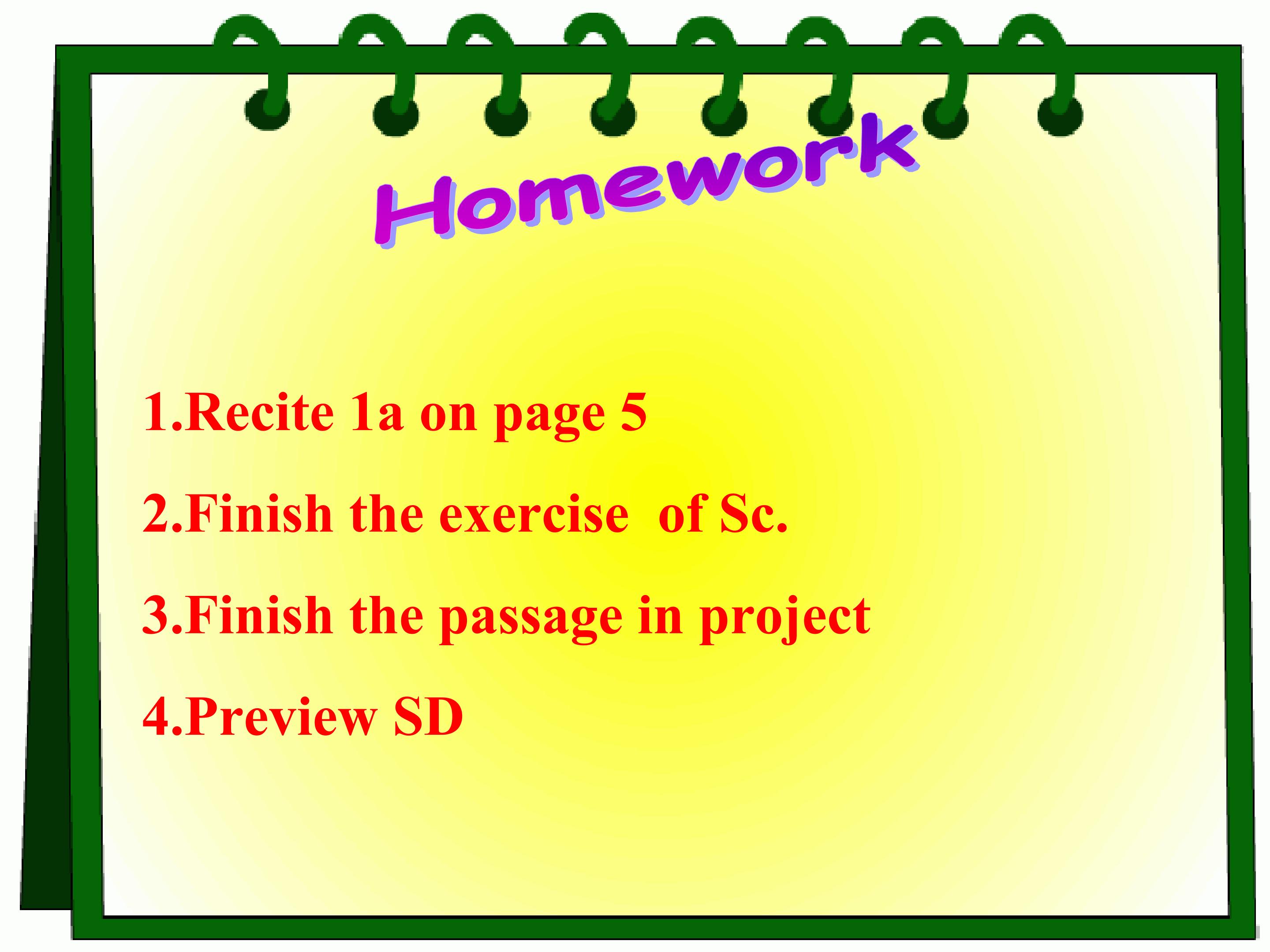 Homework

1.Recite 1a on page 5

2.Finish the exercise of Sc.

3.Finish the passage in project

4.Preview SD